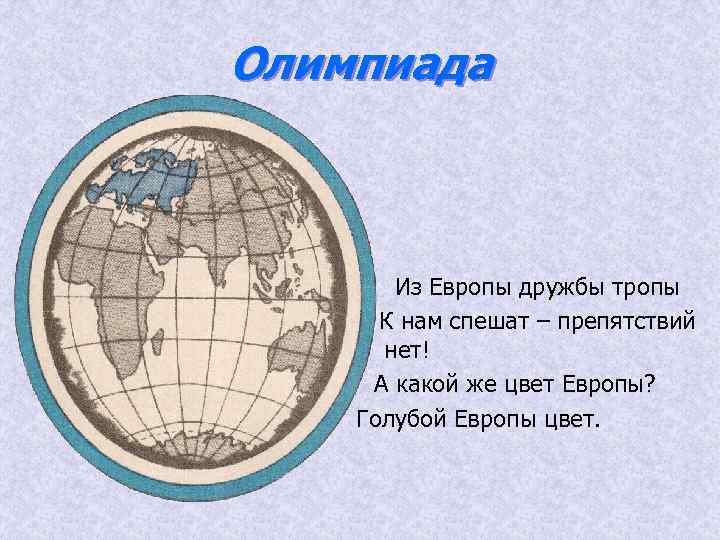 Олимпиада

Из Европы дружбы тропы
К нам спешат – препятствий нет!
А какой же цвет Европы?
Голубой Европы цвет.